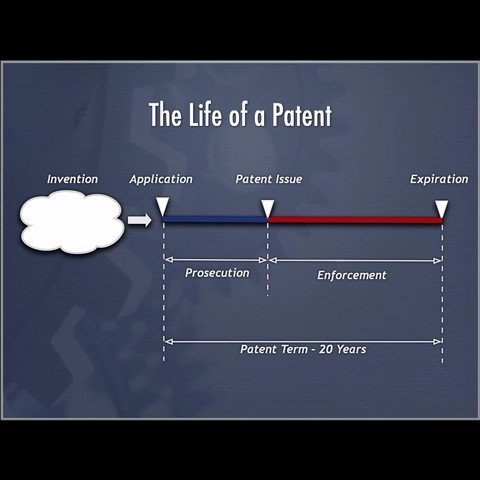 The Life of a Patent

Invention

Application

Patent Issue

Expiration

Prosecution

Enforcement

Patent Term - 20 Years